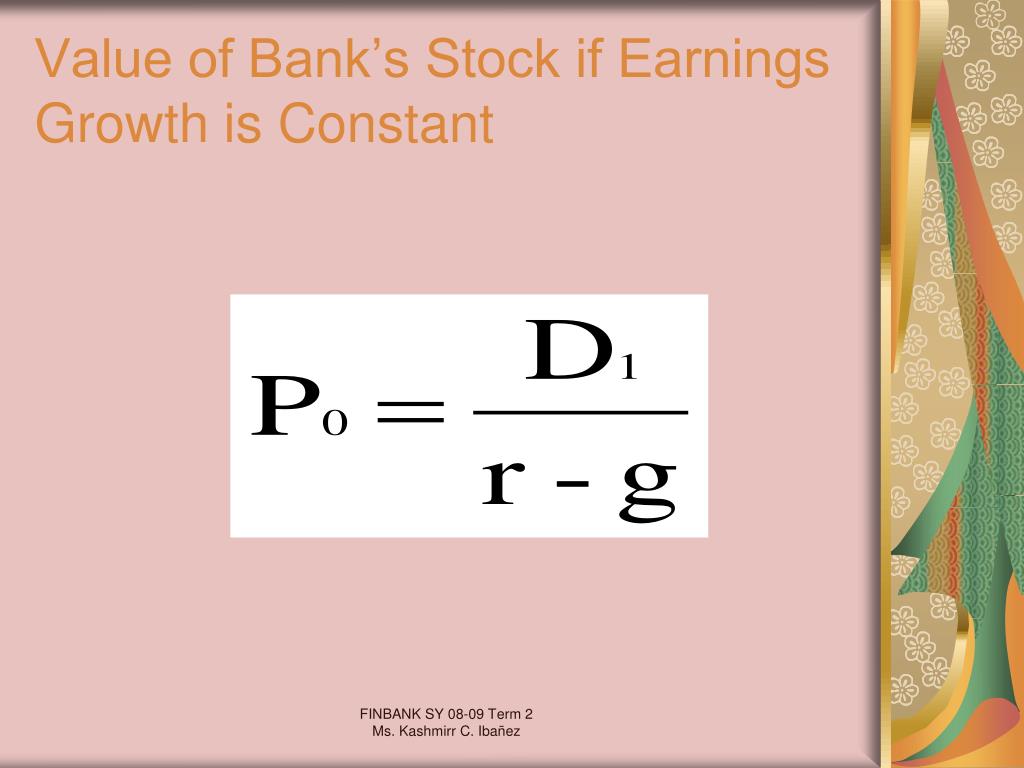 Value of Bank's Stock if Earnings Growth is Constant

$P_0 = \frac{D_1}{r - g}$

FINBANK SY 08-09 Term 2
Ms. Kashmirr C. Ibañez